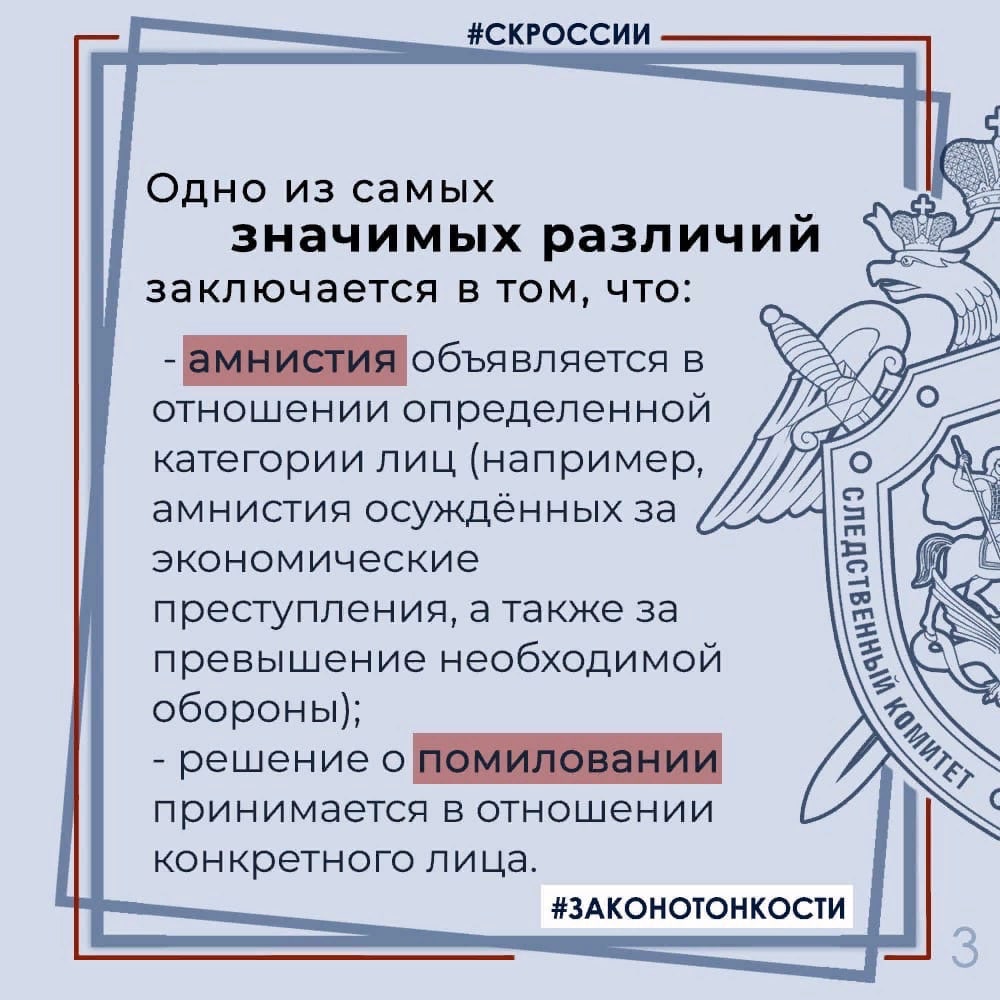 #СКРОССИИ

Одно из самых значимых различий заключается в том, что:

- амнистия объявляется в отношении определенной категории лиц (например, амнистия осуждённых за экономические преступления, а также за превышение необходимой обороны);
- решение о помиловании принимается в отношении конкретного лица.

СЛЕДСТВЕННЫЙ КОМИТЕТ

#ЗАКОНОТОНКОСТИ

3